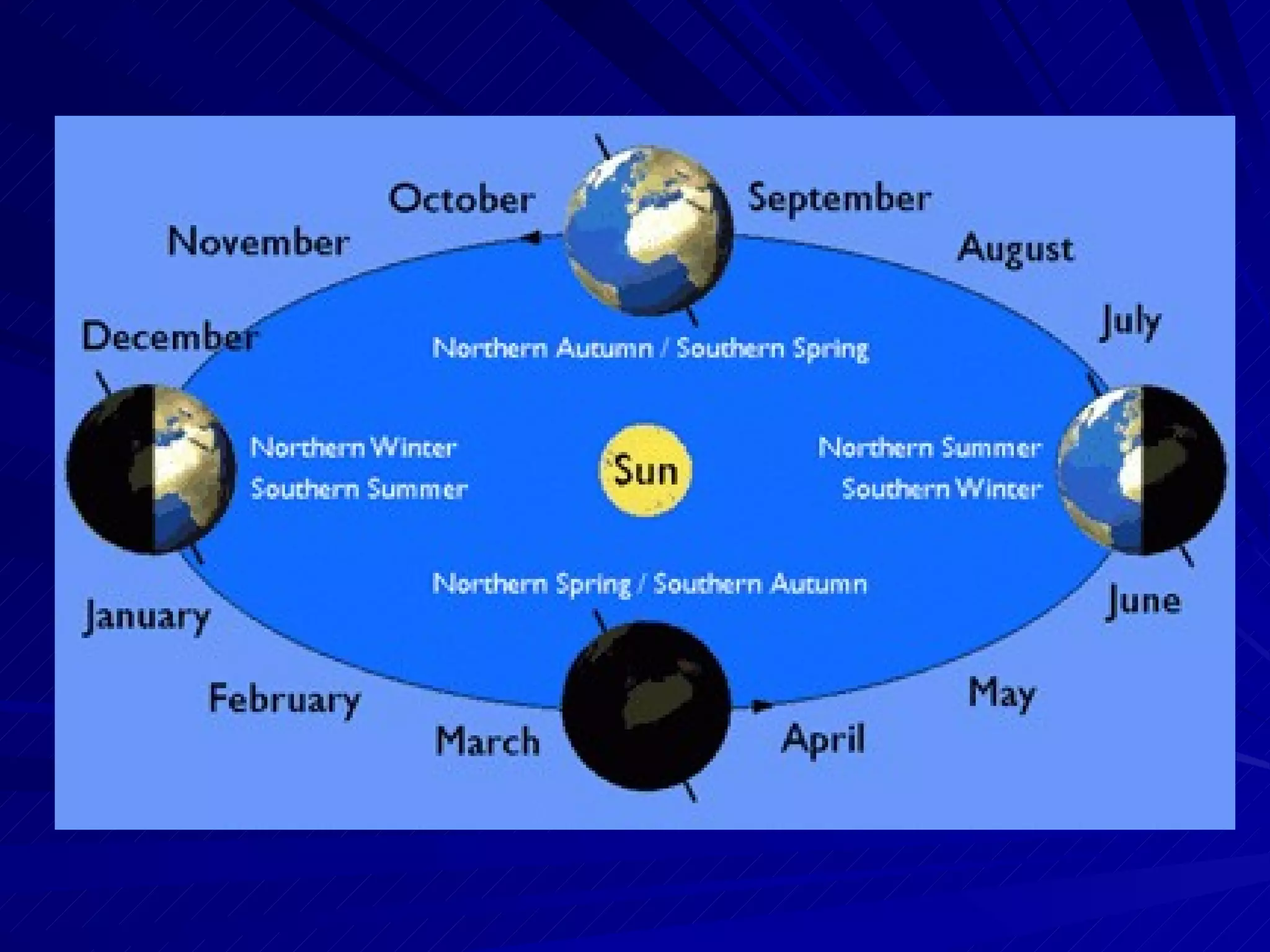 October
September
November
August
December
July
Northern Autumn / Southern Spring
Northern Winter
Southern Summer
Sun
Northern Summer
Southern Winter
Northern Spring / Southern Autumn
January
June
February
May
March
April